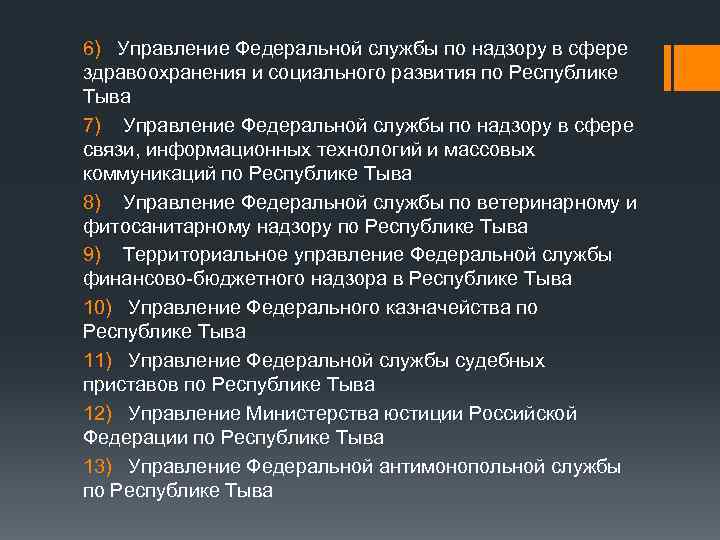 6) Управление Федеральной службы по надзору в сфере здравоохранения и социального развития по Республике Тыва

7) Управление Федеральной службы по надзору в сфере связи, информационных технологий и массовых коммуникаций по Республике Тыва

8) Управление Федеральной службы по ветеринарному и фитосанитарному надзору по Республике Тыва

9) Территориальное управление Федеральной службы финансово-бюджетного надзора в Республике Тыва

10) Управление Федерального казначейства по Республике Тыва

11) Управление Федеральной службы судебных приставов по Республике Тыва

12) Управление Министерства юстиции Российской Федерации по Республике Тыва

13) Управление Федеральной антимонопольной службы по Республике Тыва